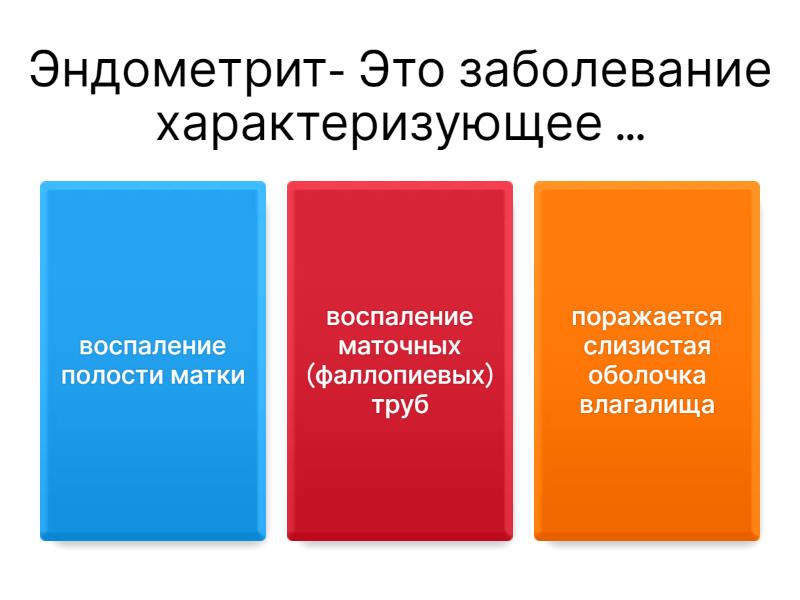 Эндометрит- Это заболевание характеризующее ...

воспаление полости матки

воспаление маточных (фаллопиевых) труб

поражается слизистая оболочка влагалища